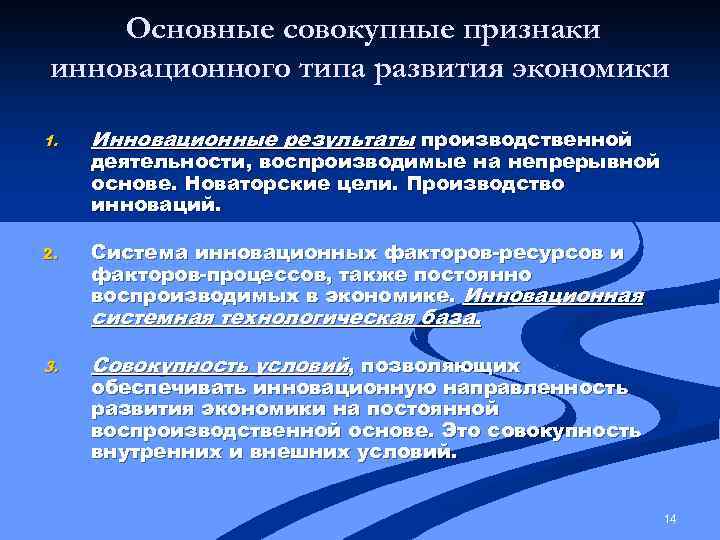 Основные совокупные признаки инновационного типа развития экономики

1. Инновационные результаты производственной деятельности, воспроизводимые на непрерывной основе. Новаторские цели. Производство инноваций.

2. Система инновационных факторов-ресурсов и факторов-процессов, также постоянно воспроизводимых в экономике. Инновационная системная технологическая база.

3. Совокупность условий, позволяющих обеспечивать инновационную направленность развития экономики на постоянной воспроизводственной основе. Это совокупность внутренних и внешних условий.

14